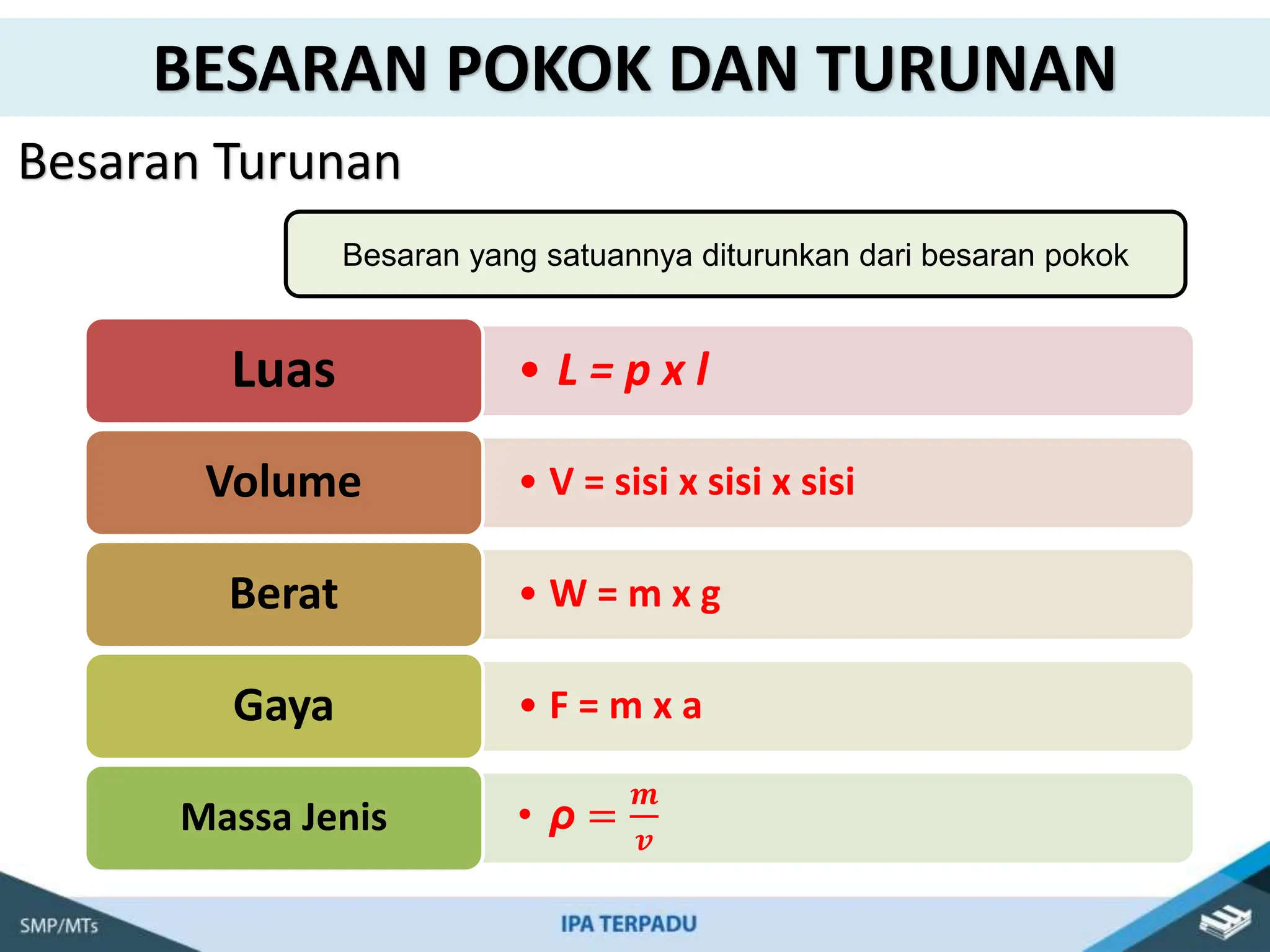 BESARAN POKOK DAN TURUNAN

Besaran Turunan

Besaran yang satuannya diturunkan dari besaran pokok

Luas
• L = p x l

Volume
• V = sisi x sisi x sisi

Berat
• W = m x g

Gaya
• F = m x a

Massa Jenis
• $\rho = \frac{m}{v}$

SMP/MTs

IPA TERPADU